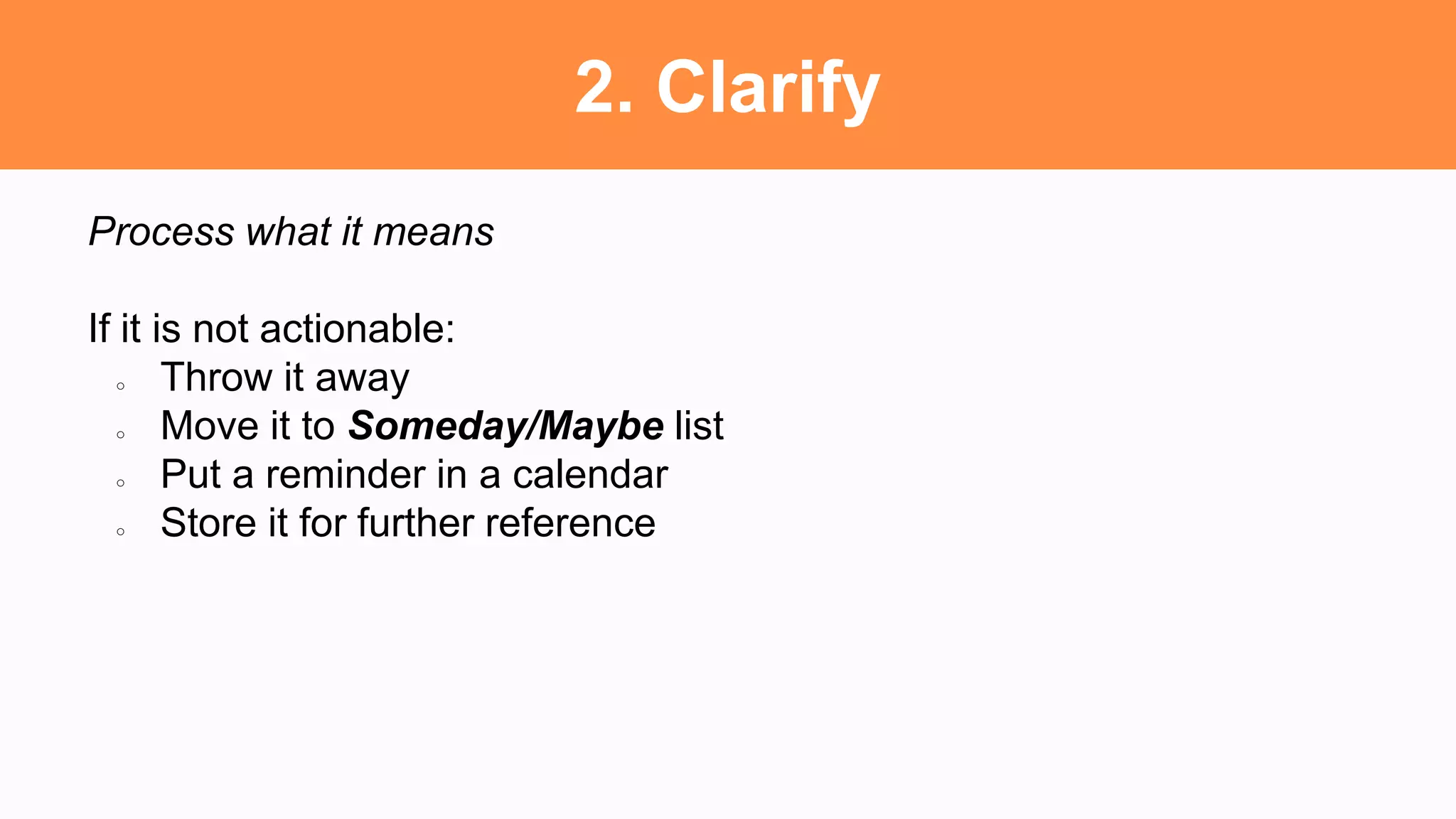 2. Clarify

Process what it means

If it is not actionable:
- Throw it away
- Move it to Someday/Maybe list
- Put a reminder in a calendar
- Store it for further reference